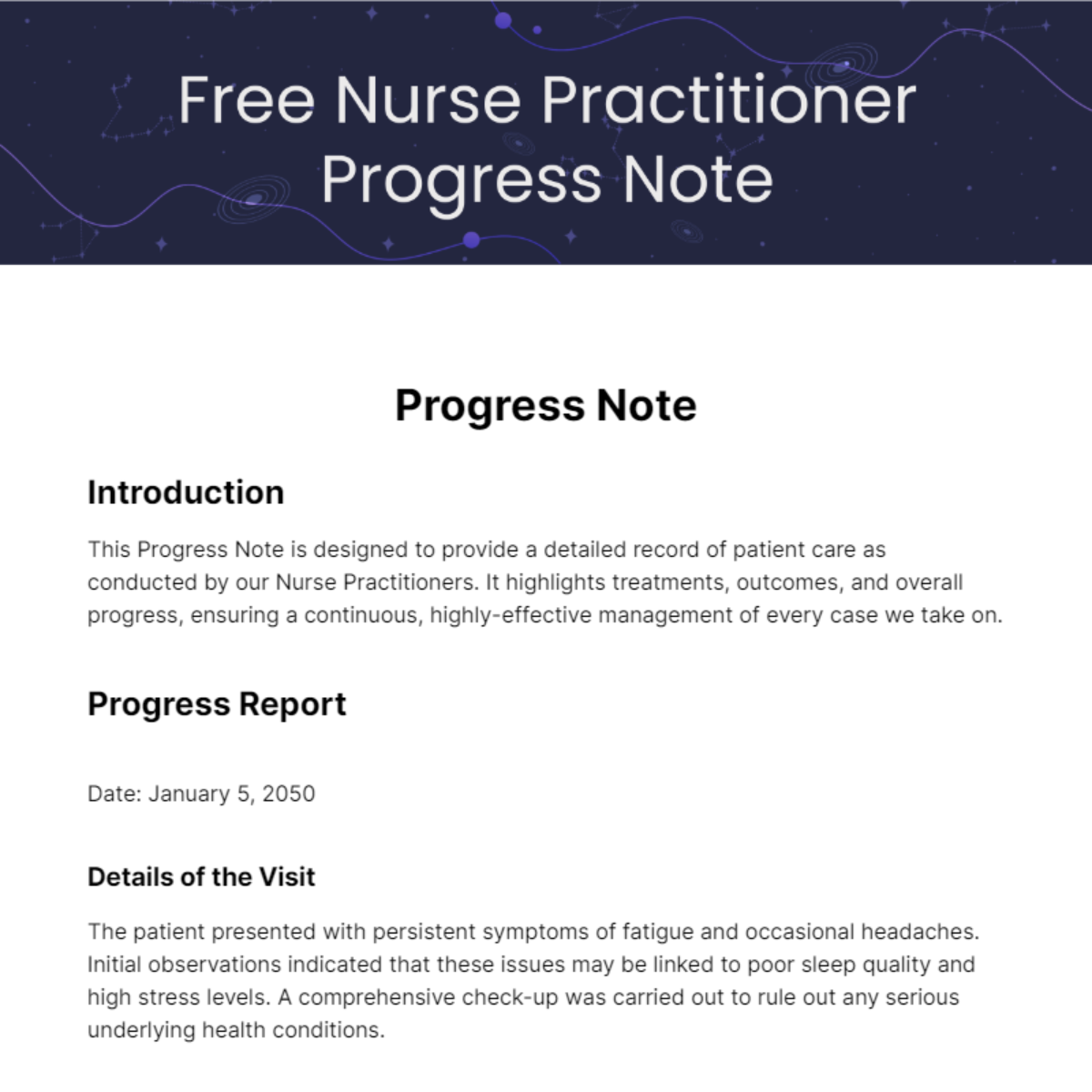 Free Nurse Practitioner Progress Note

Progress Note

Introduction

This Progress Note is designed to provide a detailed record of patient care as conducted by our Nurse Practitioners. It highlights treatments, outcomes, and overall progress, ensuring a continuous, highly-effective management of every case we take on.

Progress Report

Date: January 5, 2050

Details of the Visit

The patient presented with persistent symptoms of fatigue and occasional headaches. Initial observations indicated that these issues may be linked to poor sleep quality and high stress levels. A comprehensive check-up was carried out to rule out any serious underlying health conditions.